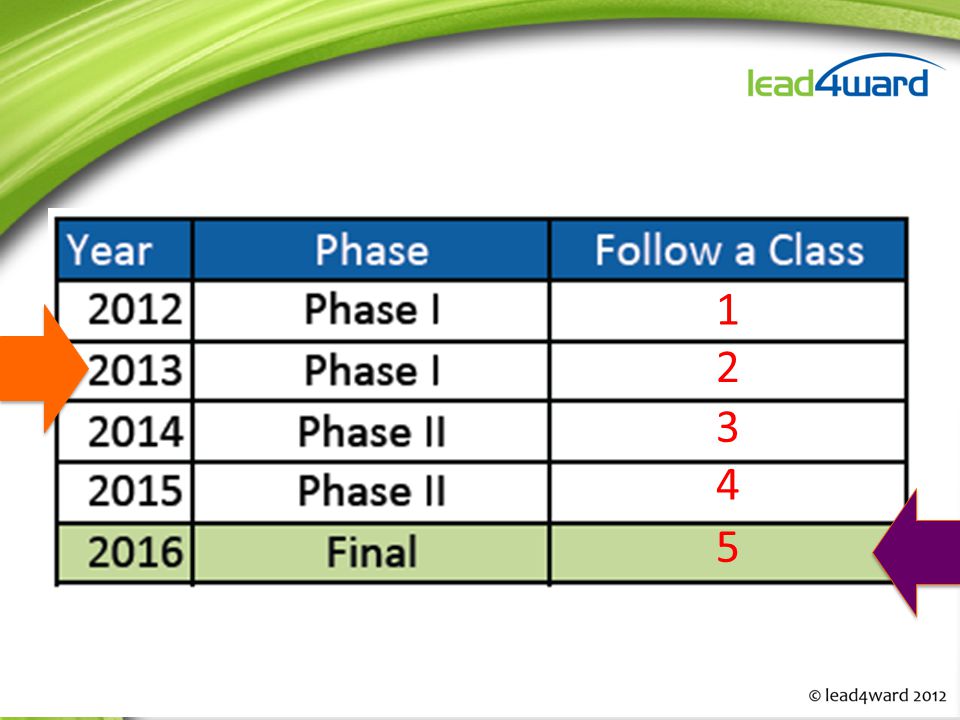 lead4ward

| Year | Phase | Follow a Class |
|---|---|---|
| 2012 | Phase I | 1 |
| 2013 | Phase I | 2 |
| 2014 | Phase II | 3 |
| 2015 | Phase II | 4 |
| 2016 | Final | 5 |

© lead4ward 2012